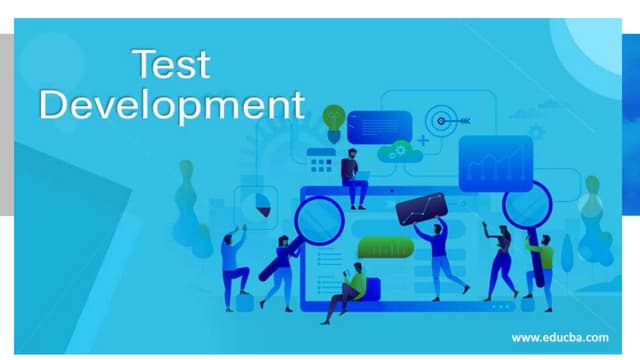 Test
Development

www.educba.com